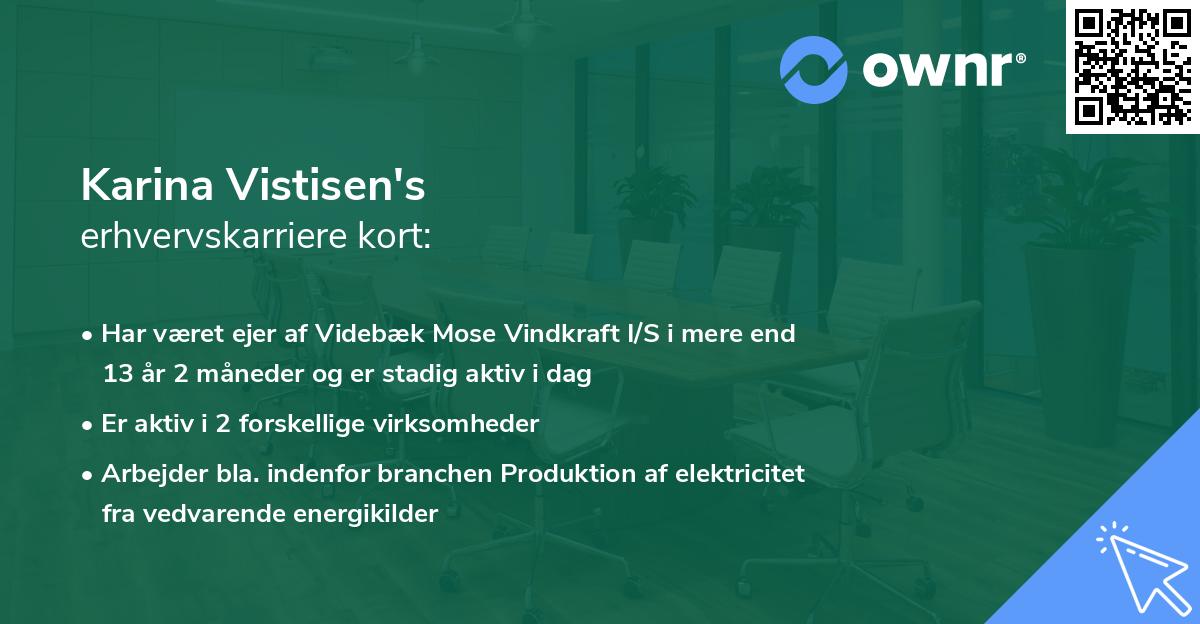 ownr®

Karina Vistisen's
erhvervskarriere kort:

• Har været ejer af Videbæk Mose Vindkraft I/S i mere end 13 år 2 måneder og er stadig aktiv i dag
• Er aktiv i 2 forskellige virksomheder
• Arbejder bla. indenfor branchen Produktion af elektricitet fra vedvarende energikilder